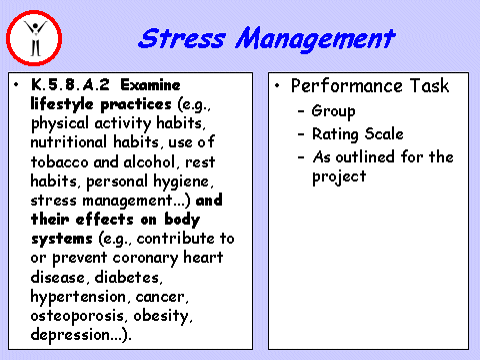 Stress Management

• K.5.8.A.2 Examine lifestyle practices (e.g., physical activity habits, nutritional habits, use of tobacco and alcohol, rest habits, personal hygiene, stress management...) and their effects on body systems (e.g., contribute to or prevent coronary heart disease, diabetes, hypertension, cancer, osteoporosis, obesity, depression...).

• Performance Task
– Group
– Rating Scale
– As outlined for the project